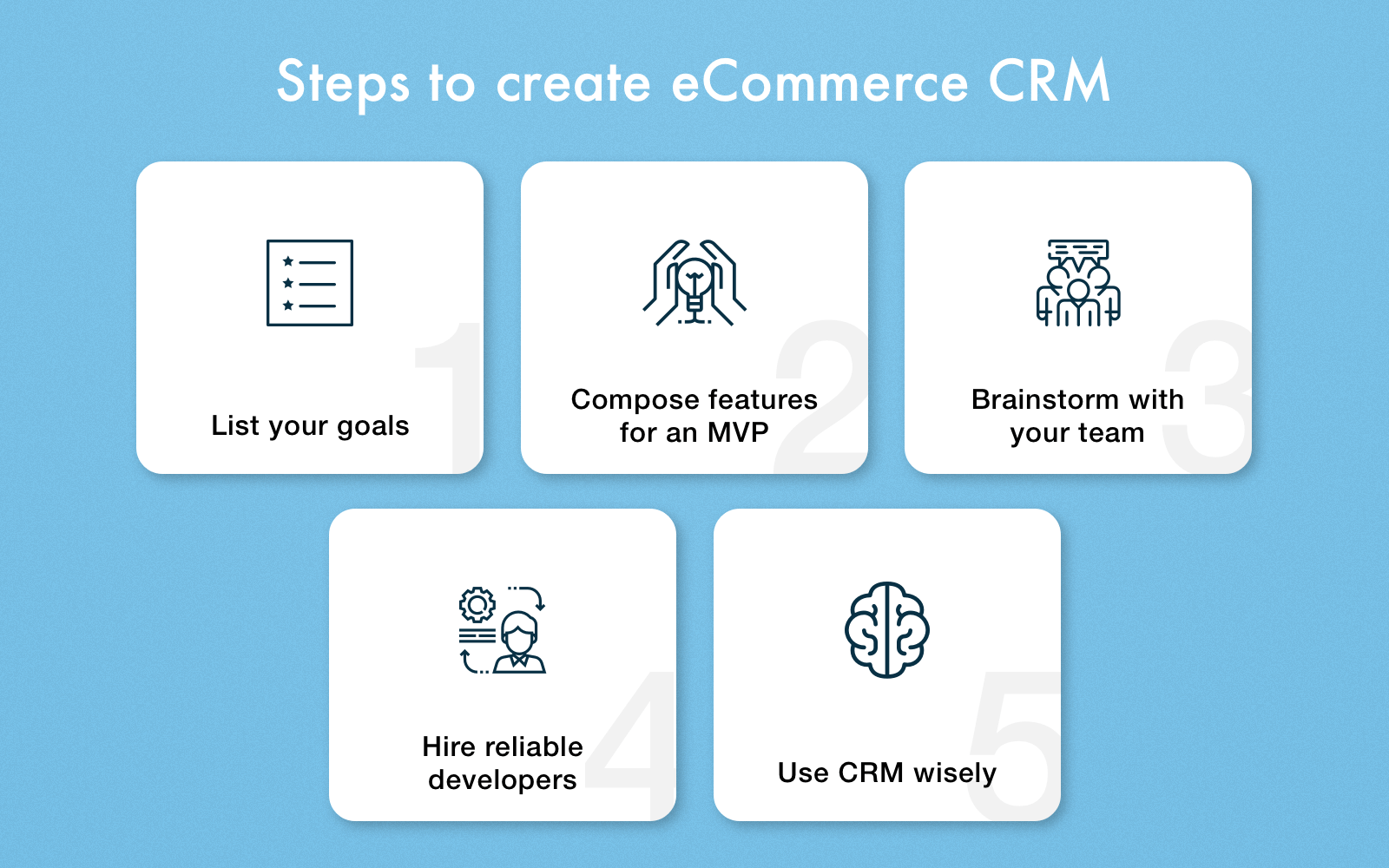 Steps to create eCommerce CRM

1
List your goals

2
Compose features for an MVP

3
Brainstorm with your team

4
Hire reliable developers

5
Use CRM wisely